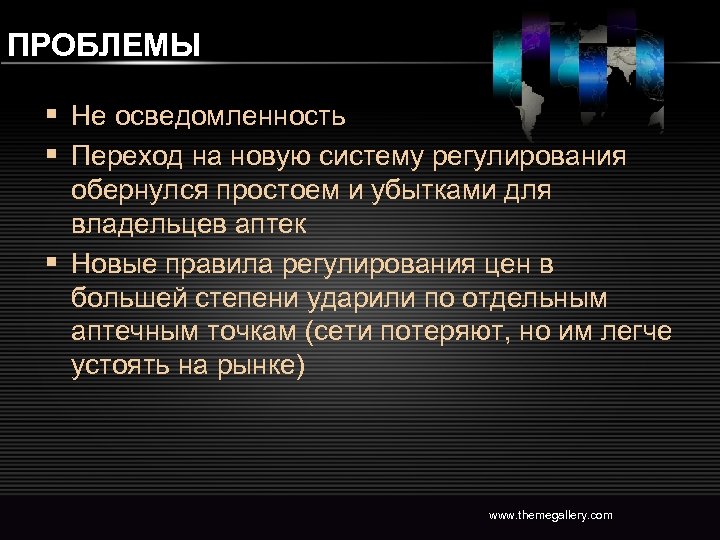 ПРОБЛЕМЫ

▪ Не осведомленность
▪ Переход на новую систему регулирования обернулся простоем и убытками для владельцев аптек
▪ Новые правила регулирования цен в большей степени ударили по отдельным аптечным точкам (сети потеряют, но им легче устоять на рынке)

www.themegallery.com